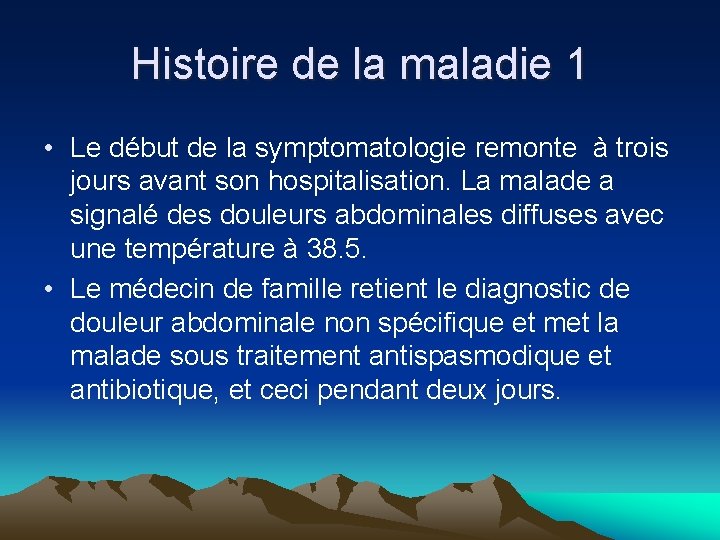 Histoire de la maladie 1

• Le début de la symptomatologie remonte à trois jours avant son hospitalisation. La malade a signalé des douleurs abdominales diffuses avec une température à 38.5.

• Le médecin de famille retient le diagnostic de douleur abdominale non spécifique et met la malade sous traitement antispasmodique et antibiotique, et ceci pendant deux jours.